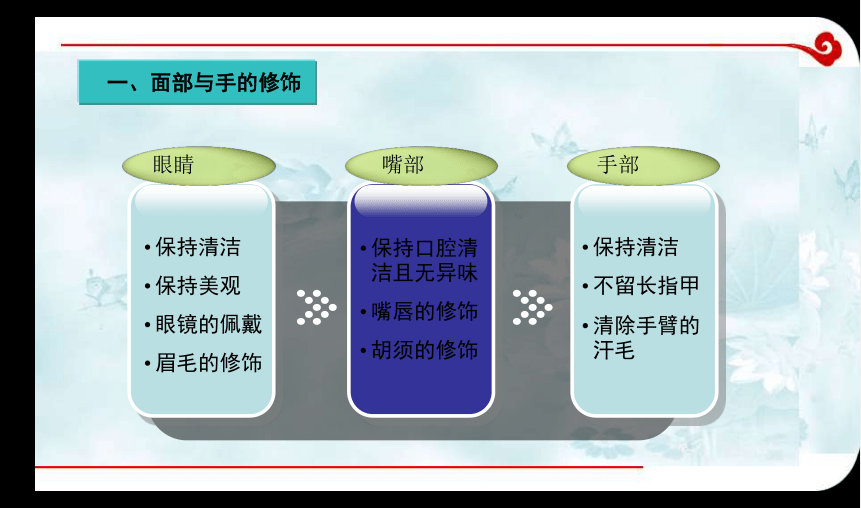 一、面部与手的修饰

眼睛

• 保持清洁
• 保持美观
• 眼镜的佩戴
• 眉毛的修饰

嘴部

• 保持口腔清洁且无异味
• 嘴唇的修饰
• 胡须的修饰

手部

• 保持清洁
• 不留长指甲
• 清除手臂的汗毛